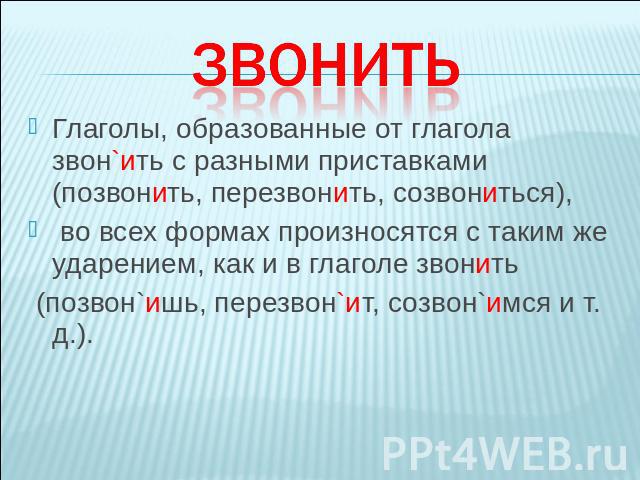 ЗВОНИТЬ

Глаголы, образованные от глагола звон`ить с разными приставками (позвонить, перезвонить, созвониться),

во всех формах произносятся с таким же ударением, как и в глаголе звонить

(позвон`ишь, перезвон`ит, созвон`имся и т. д.).

PPt4WEB.ru